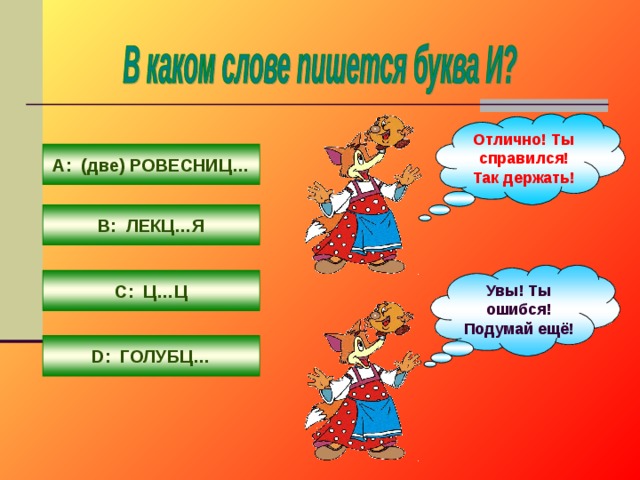 В каком слове пишется буква И?

A: (две) РОВЕСНИЦ...

B: ЛЕКЦ...Я

C: Ц...Ц

D: ГОЛУБЦ...

Отлично! Ты справился! Так держать!

Увы! Ты ошибся! Подумай ещё!